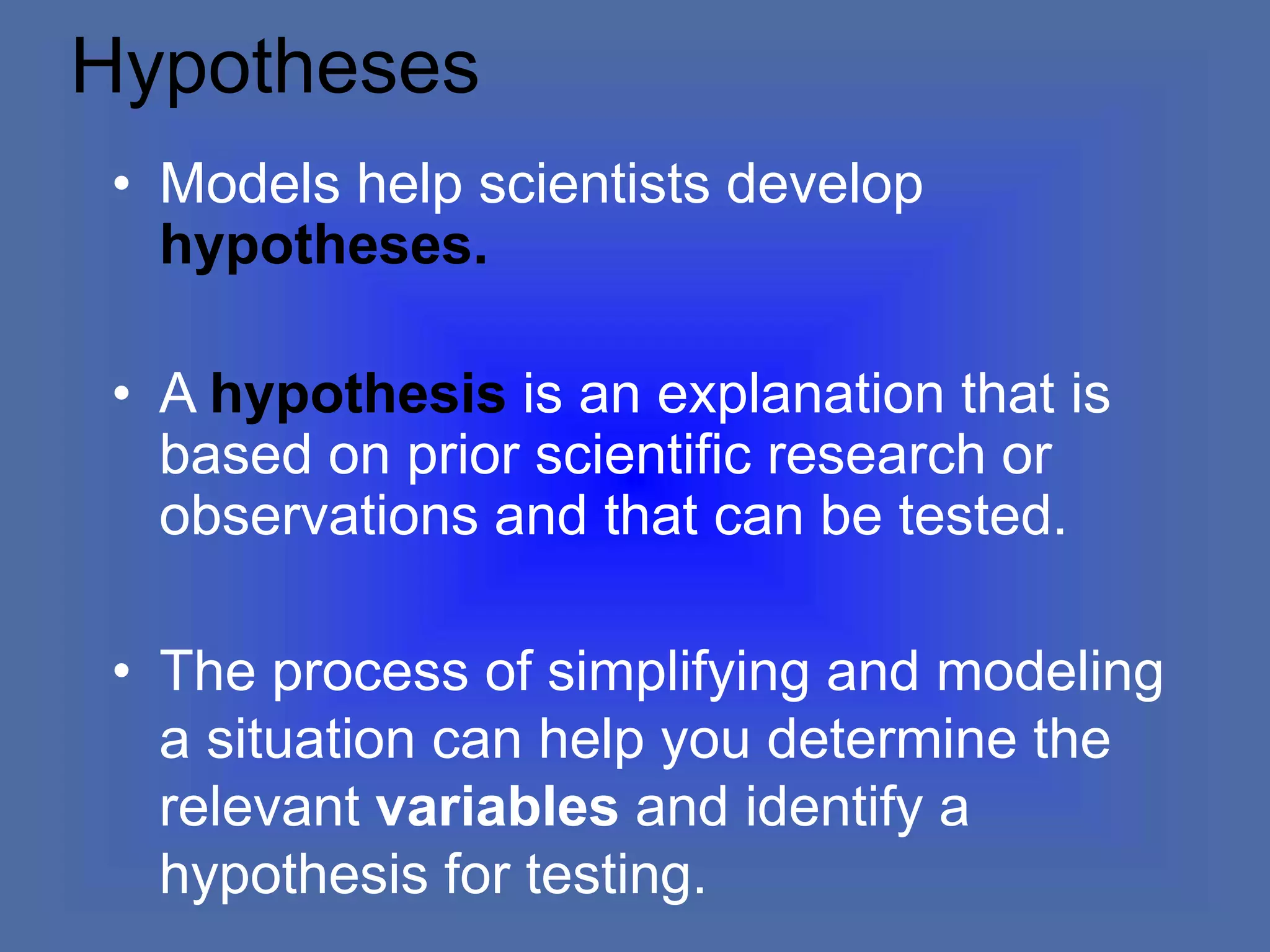 Hypotheses

• Models help scientists develop **hypotheses.**

• A **hypothesis** is an explanation that is based on prior scientific research or observations and that can be tested.

• The process of simplifying and modeling a situation can help you determine the relevant **variables** and identify a hypothesis for testing.